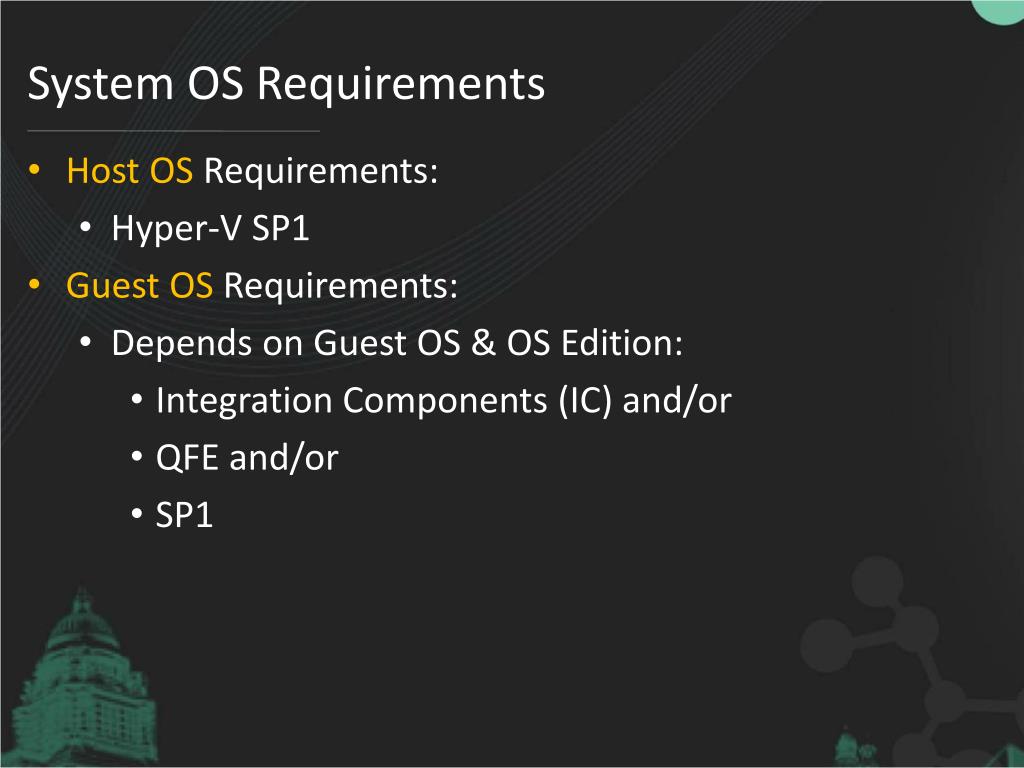 System OS Requirements

• Host OS Requirements:
  • Hyper-V SP1
• Guest OS Requirements:
  • Depends on Guest OS & OS Edition:
    • Integration Components (IC) and/or
    • QFE and/or
    • SP1